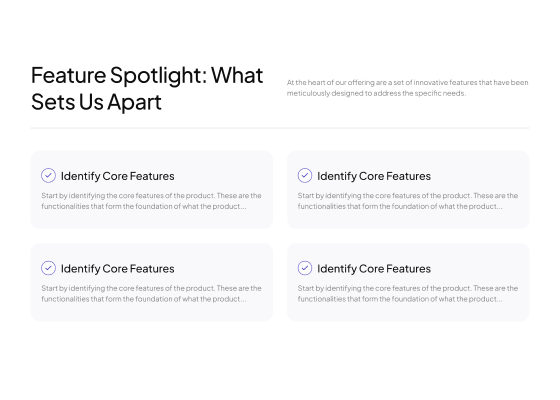 Feature Spotlight: What Sets Us Apart

At the heart of our offering are a set of innovative features that have been meticulously designed to address the specific needs.

Identify Core Features

Start by identifying the core features of the product. These are the functionalities that form the foundation of what the product...

Identify Core Features

Start by identifying the core features of the product. These are the functionalities that form the foundation of what the product...

Identify Core Features

Start by identifying the core features of the product. These are the functionalities that form the foundation of what the product...

Identify Core Features

Start by identifying the core features of the product. These are the functionalities that form the foundation of what the product...